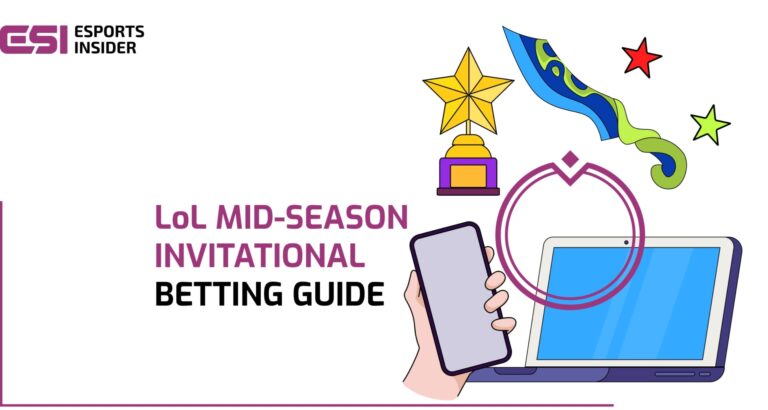 ESI ESPORTS INSIDER

LoL MID-SEASON INVITATIONAL BETTING GUIDE